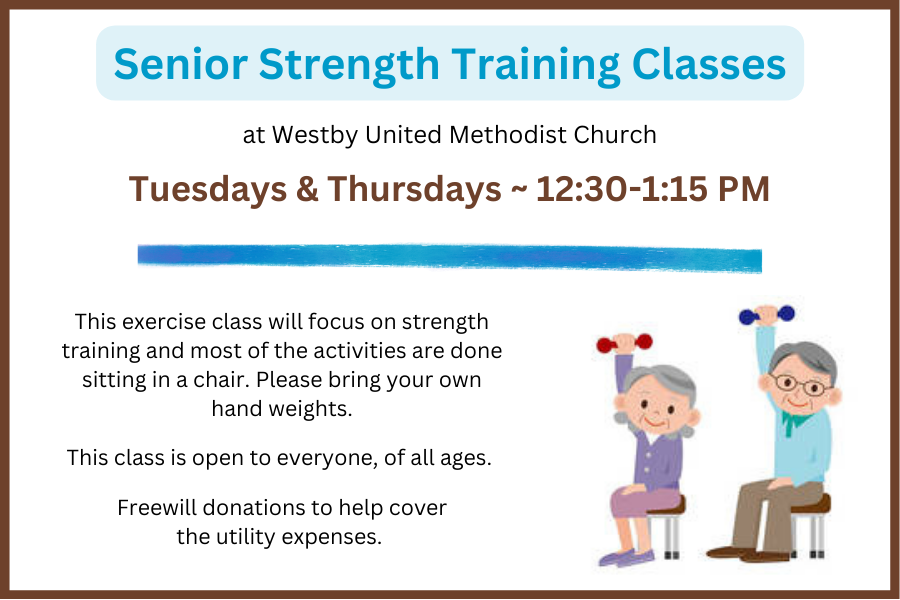 Senior Strength Training Classes

at Westby United Methodist Church

Tuesdays & Thursdays ~ 12:30-1:15 PM

This exercise class will focus on strength training and most of the activities are done sitting in a chair. Please bring your own hand weights.

This class is open to everyone, of all ages.

Freewill donations to help cover the utility expenses.